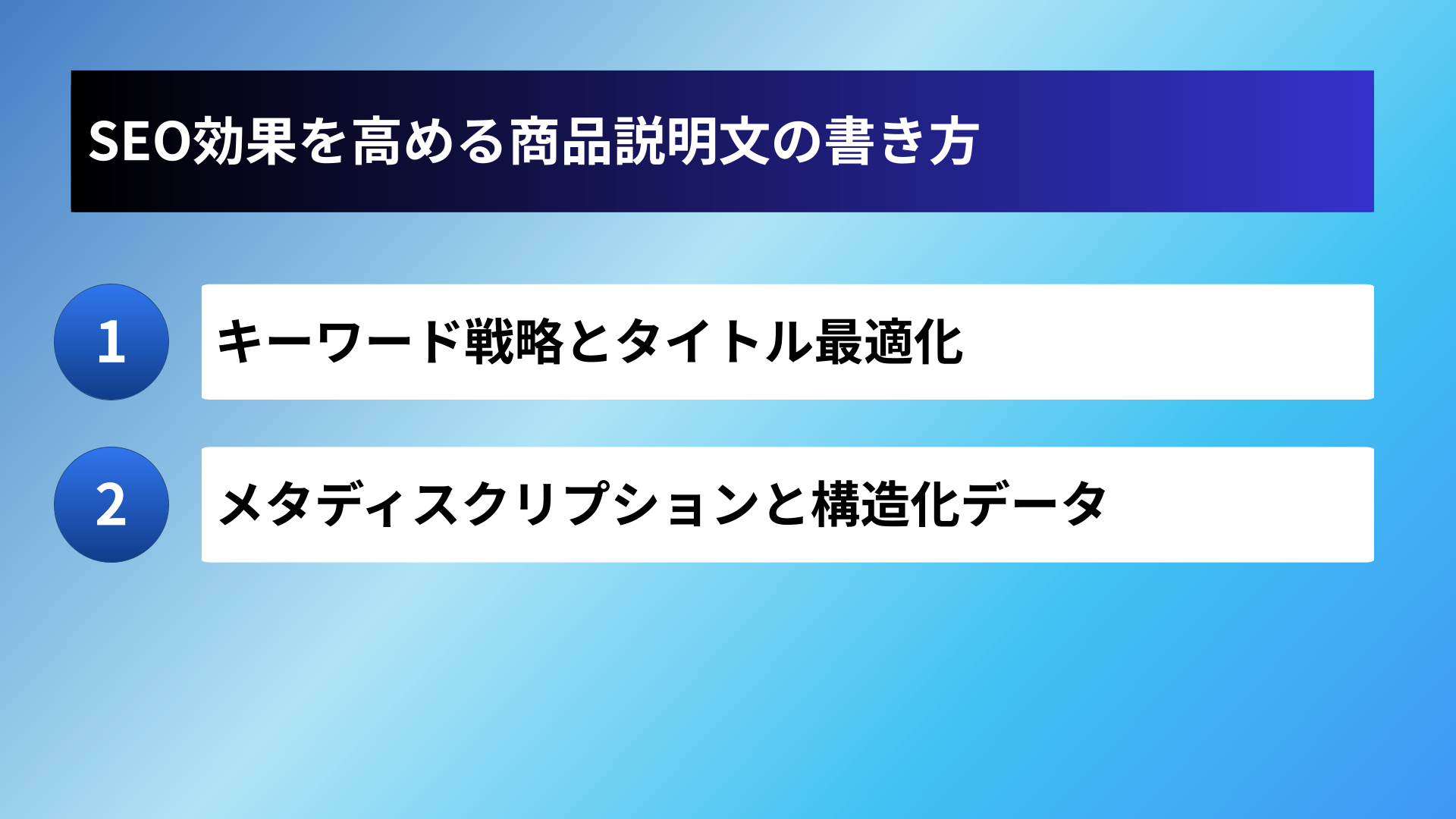 SEO効果を高める商品説明文の書き方

1

キーワード戦略とタイトル最適化

2

メタディスクリプションと構造化データ